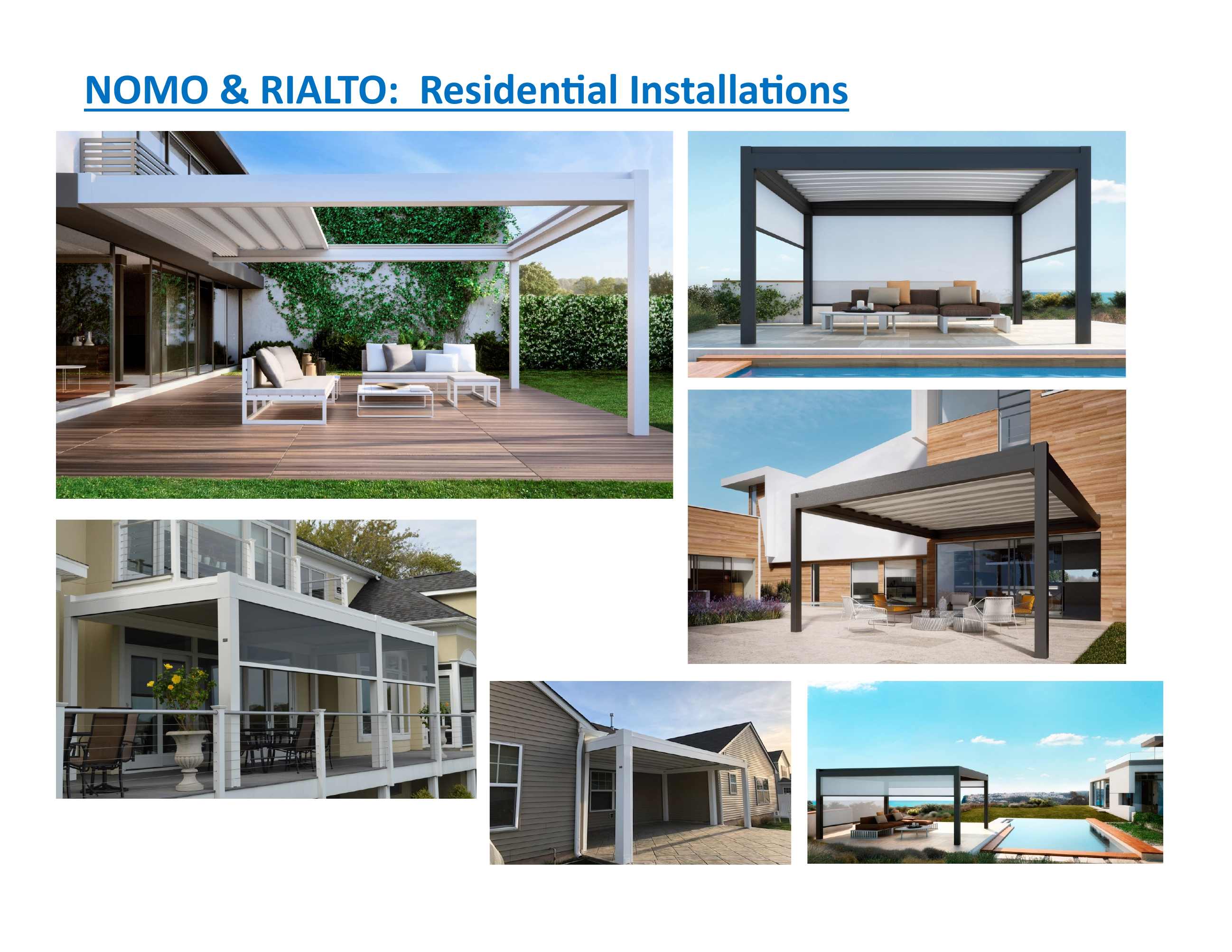 NOMO & RIALTO:  Residential Installations